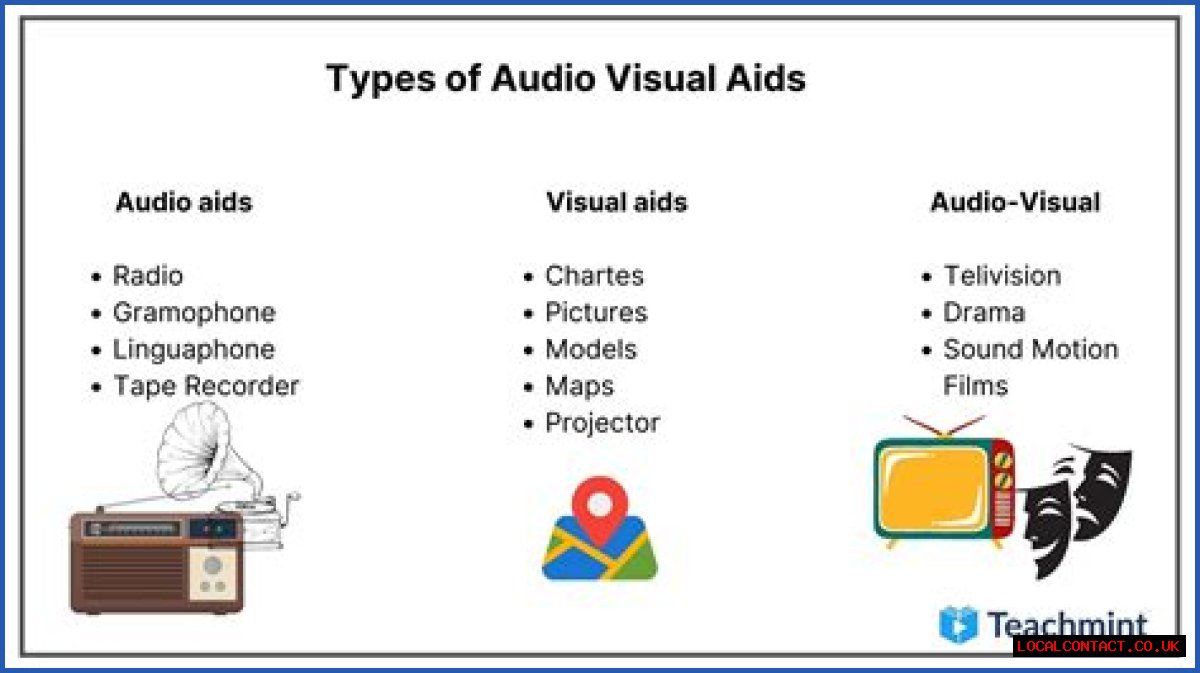 Types of Audio Visual Aids

Audio aids

- Radio
- Gramophone
- Linguaphone
- Tape Recorder

Visual aids

- Chartes
- Pictures
- Models
- Maps
- Projector

Audio-Visual

- Telivision
- Drama
- Sound Motion Films

Teachmint

LOCALCONTACT.CO.UK